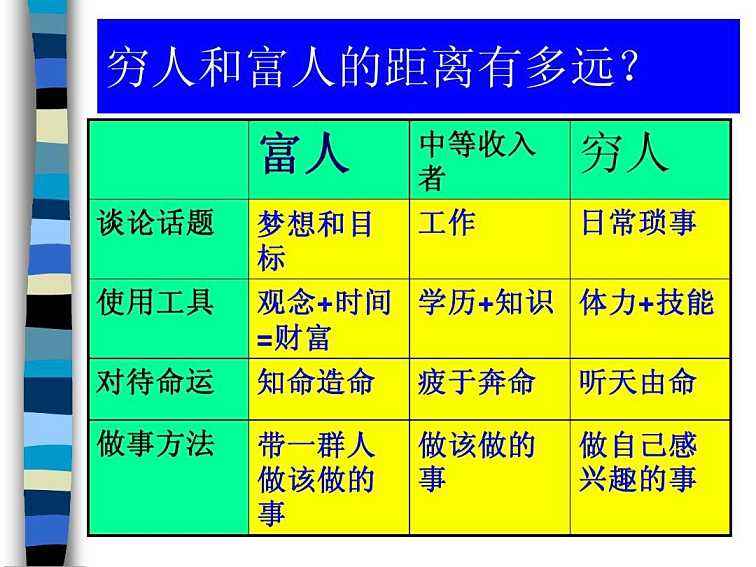 穷人和富人的距离有多远？

| | 富人 | 中等收入者 | 穷人 |
|---|---|---|---|
| 谈论话题 | 梦想和目标 | 工作 | 日常琐事 |
| 使用工具 | 观念+时间=财富 | 学历+知识 | 体力+技能 |
| 对待命运 | 知命造命 | 疲于奔命 | 听天由命 |
| 做事方法 | 带一群人做该做的事 | 做该做的事 | 做自己感兴趣的事 |